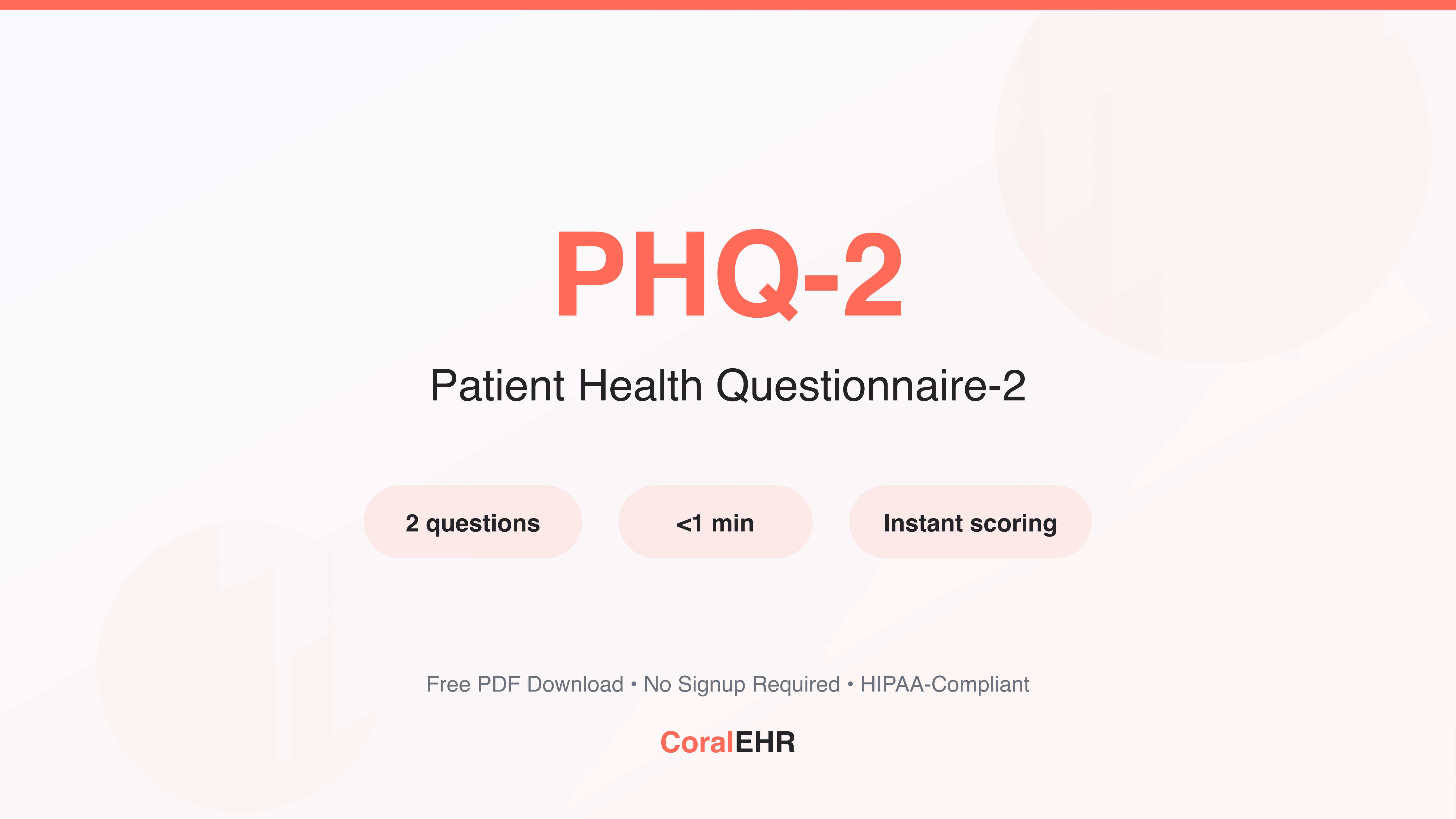 PHQ-2

Patient Health Questionnaire-2

2 questions

<1 min

Instant scoring

Free PDF Download • No Signup Required • HIPAA-Compliant

CoralEHR